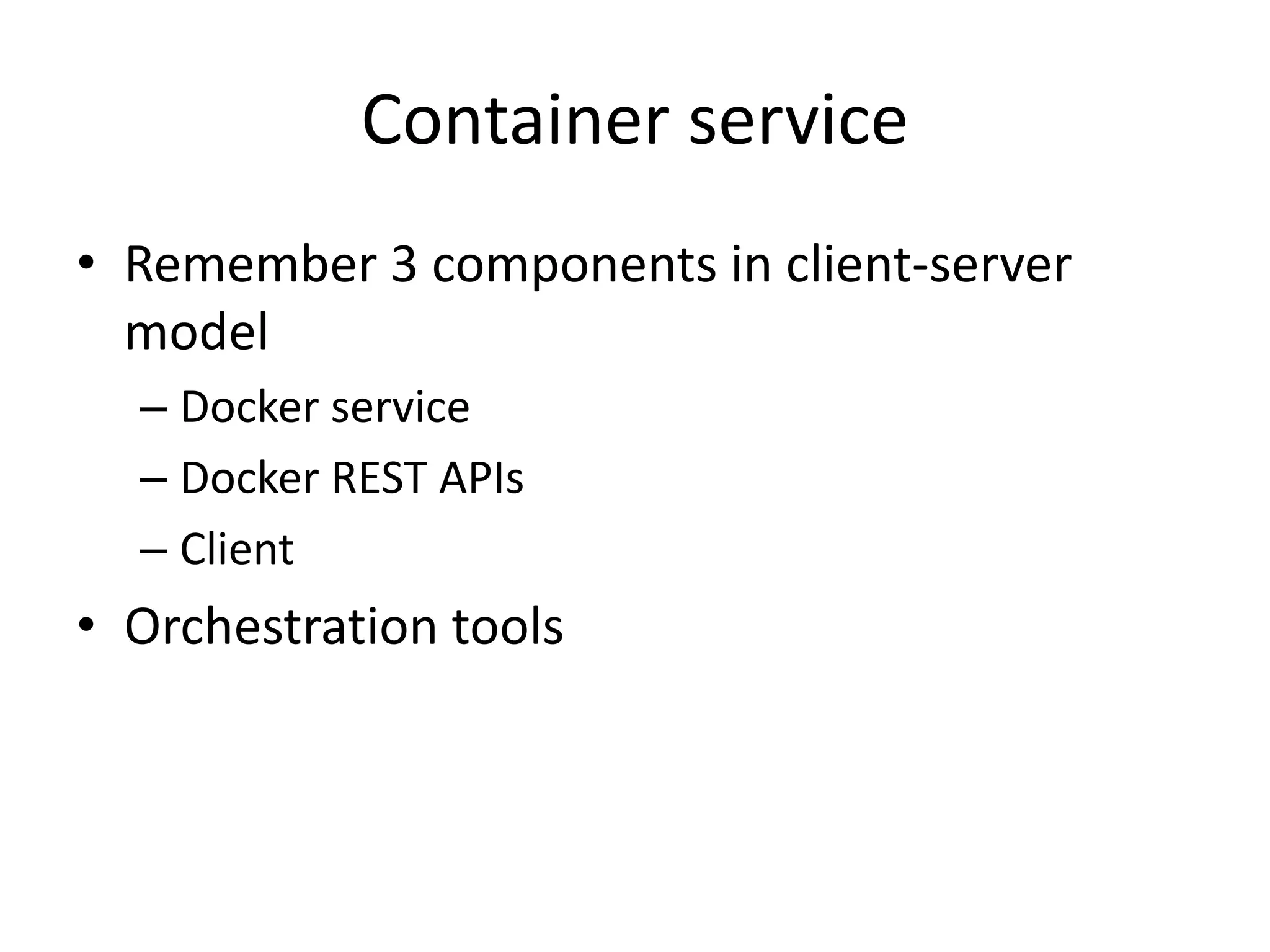 Container service

• Remember 3 components in client-server model
– Docker service
– Docker REST APIs
– Client
• Orchestration tools